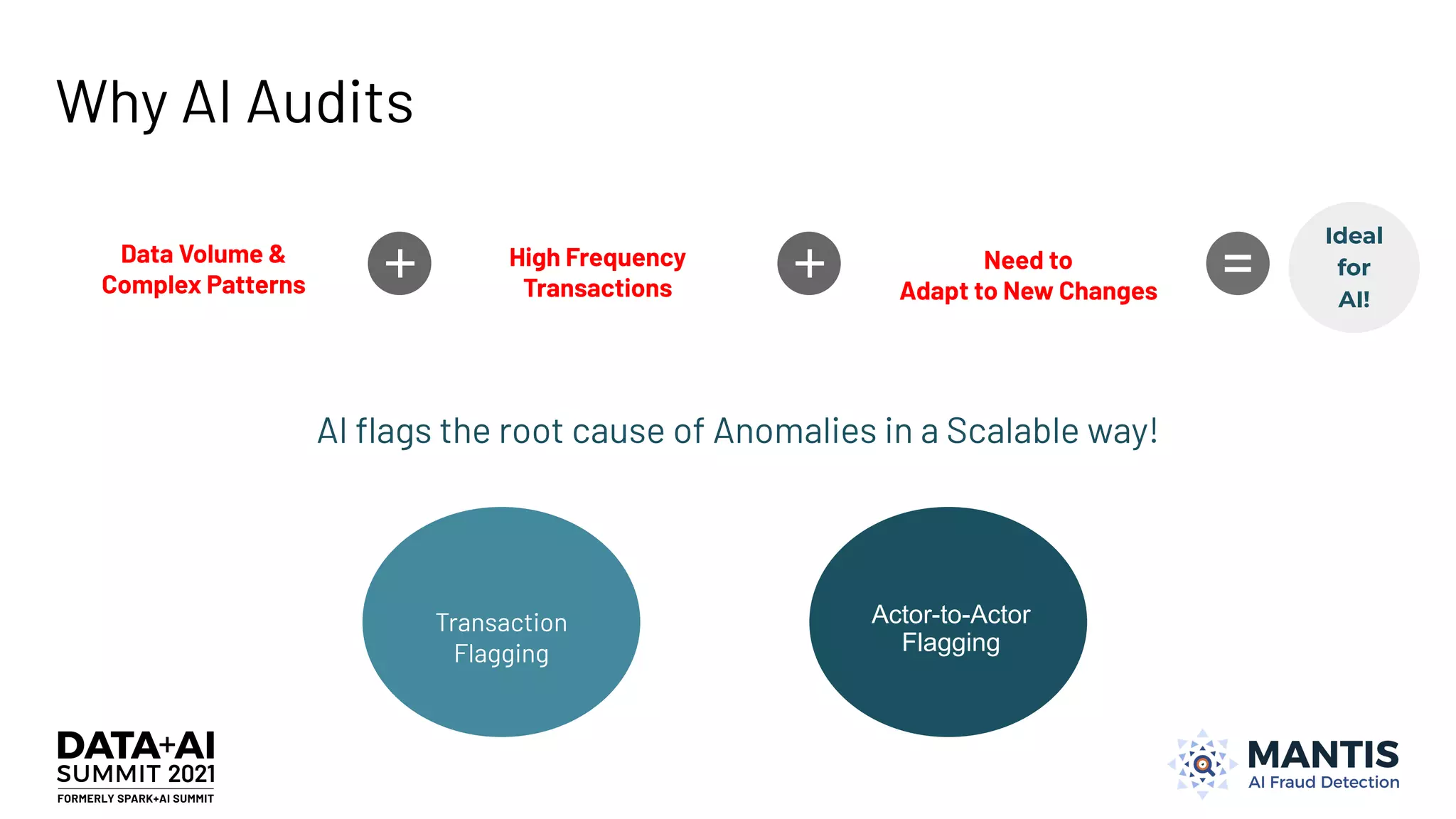 Why AI Audits

Data Volume & Complex Patterns

+

High Frequency Transactions

+

Need to Adapt to New Changes

=

Ideal for AI!

AI flags the root cause of Anomalies in a Scalable way!

Transaction Flagging

Actor-to-Actor Flagging

DATA+AI SUMMIT 2021
FORMERLY SPARK+AI SUMMIT

MANTIS
AI Fraud Detection